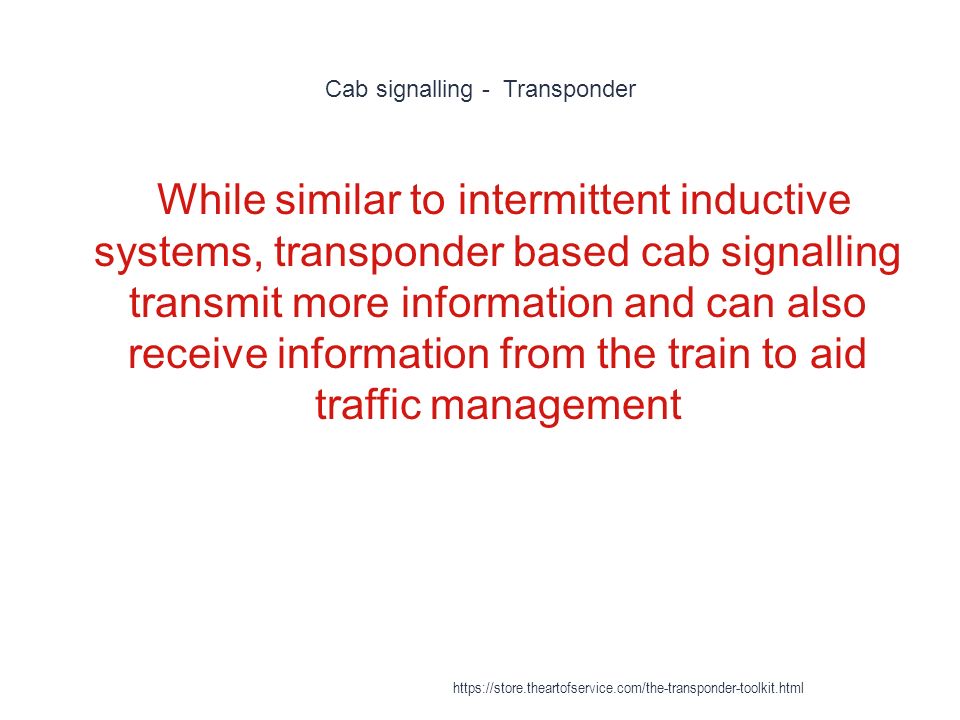 Cab signalling - Transponder

While similar to intermittent inductive systems, transponder based cab signalling transmit more information and can also receive information from the train to aid traffic management

https://store.theartofservice.com/the-transponder-toolkit.html